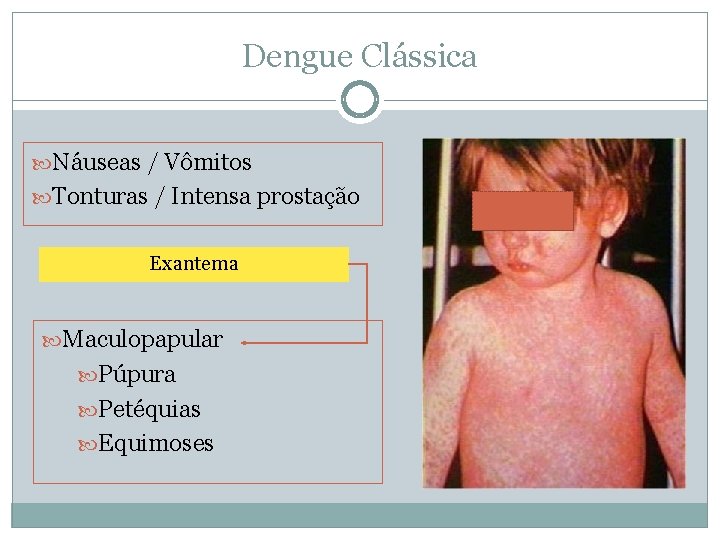 Dengue Clássica

Náuseas / Vômitos
Tonturas / Intensa prostação

Exantema

Maculopapular
Púpura
Petéquias
Equimoses